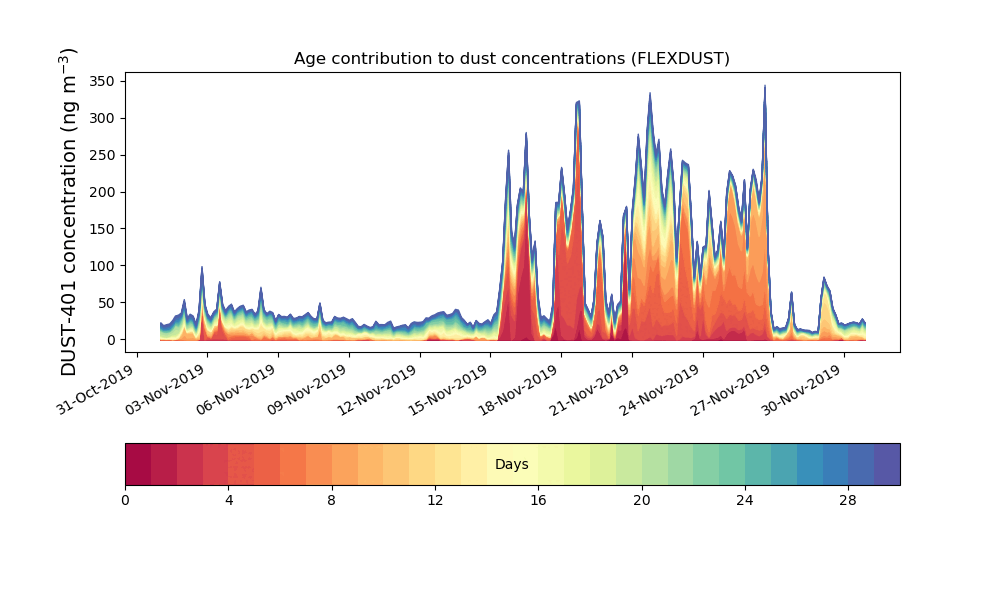 Age contribution to dust concentrations (FLEXDUST)

DUST-401 concentration (ng m$^{-3}$)

350
300
250
200
150
100
50
0

31-Oct-2019
03-Nov-2019
06-Nov-2019
09-Nov-2019
12-Nov-2019
15-Nov-2019
18-Nov-2019
21-Nov-2019
24-Nov-2019
27-Nov-2019
30-Nov-2019

Days

0
4
8
12
16
20
24
28